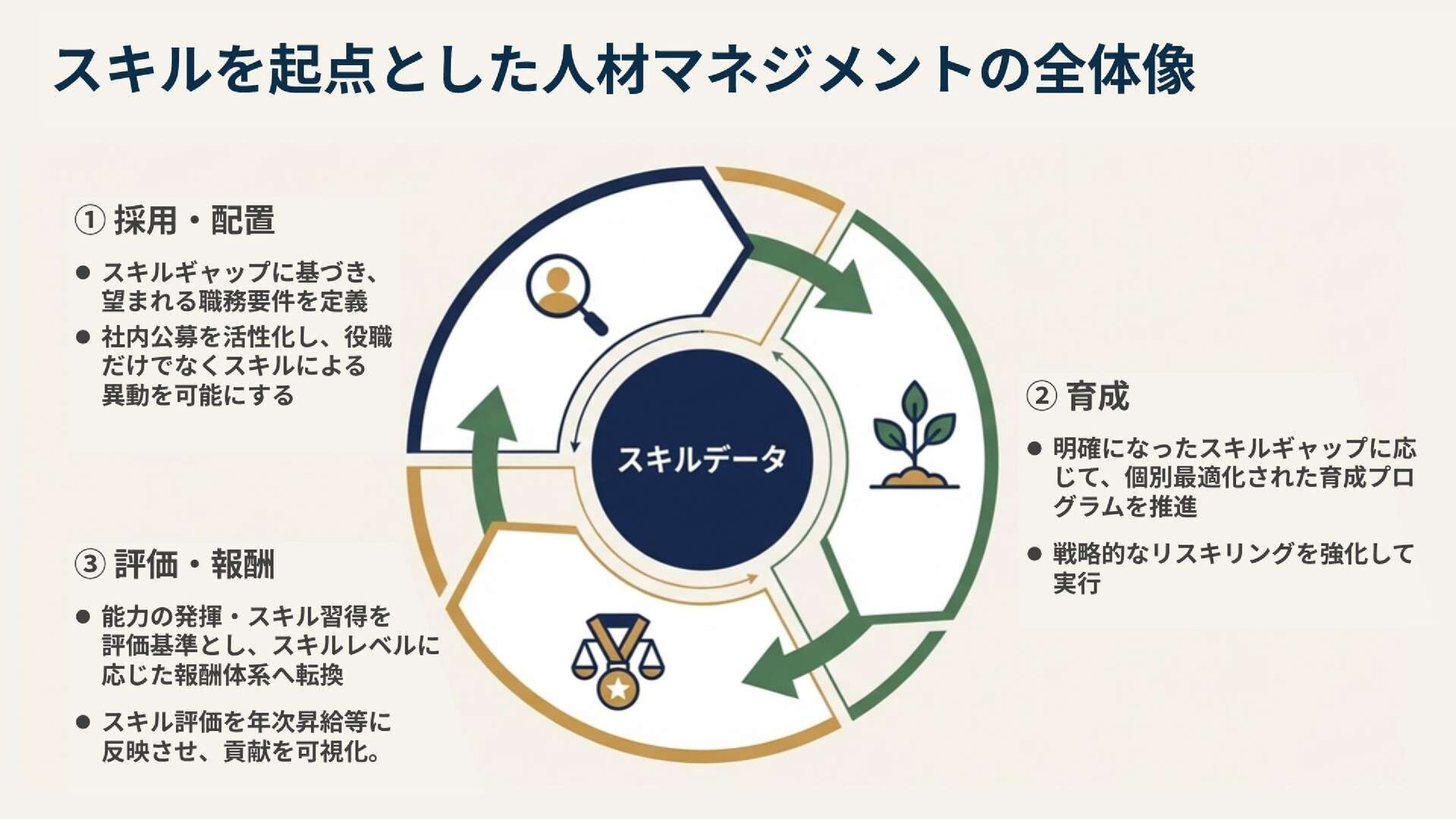 スキルを起点とした人材マネジメントの全体像

① 採用・配置

● スキルギャップに基づき、望まれる職務要件を定義

● 社内公募を活性化し、役職だけでなくスキルによる異動を可能にする

スキルデータ

② 育成

● 明確になったスキルギャップに応じて、個別最適化された育成プログラムを推進

● 戦略的なリスキリングを強化して実行

③ 評価・報酬

● 能力の発揮・スキル習得を評価基準とし、スキルレベルに応じた報酬体系へ転換

● スキル評価を年次昇給等に反映させ、貢献を可視化。